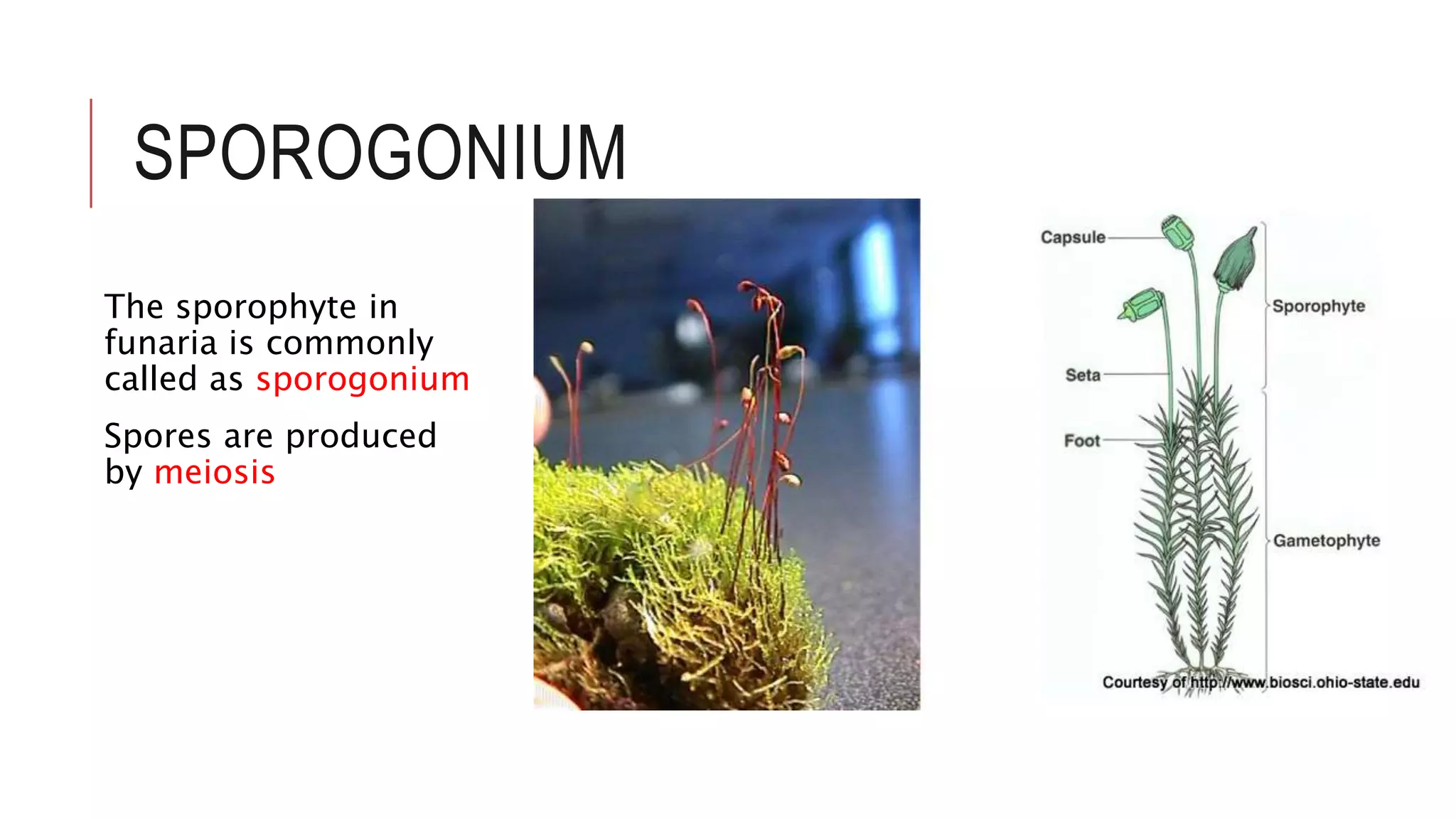 SPOROGONIUM

The sporophyte in funaria is commonly called as sporogonium

Spores are produced by meiosis

Capsule

Sporophyte

Seta

Foot

Gametophyte

Courtesy of http://www.biosci.ohio-state.edu